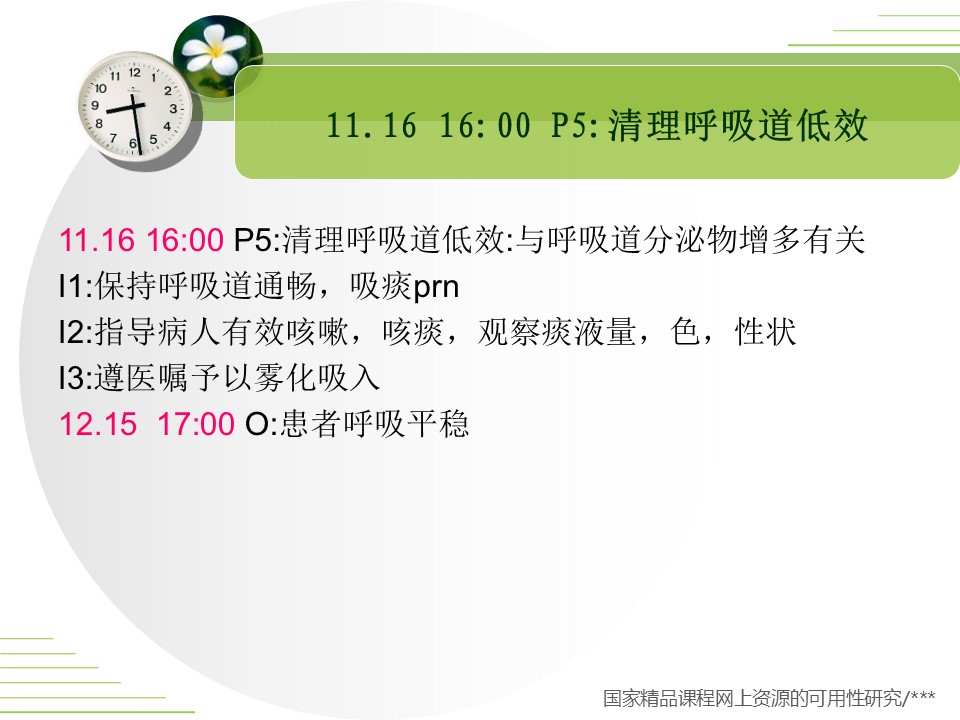 11.16 16:00 P5:清理呼吸道低效

11.16 16:00 P5:清理呼吸道低效:与呼吸道分泌物增多有关
I1:保持呼吸道通畅，吸痰prn
I2:指导病人有效咳嗽，咳痰，观察痰液量，色，性状
I3:遵医嘱予以雾化吸入
12.15 17:00 O:患者呼吸平稳

国家精品课程网上资源的可用性研究/***